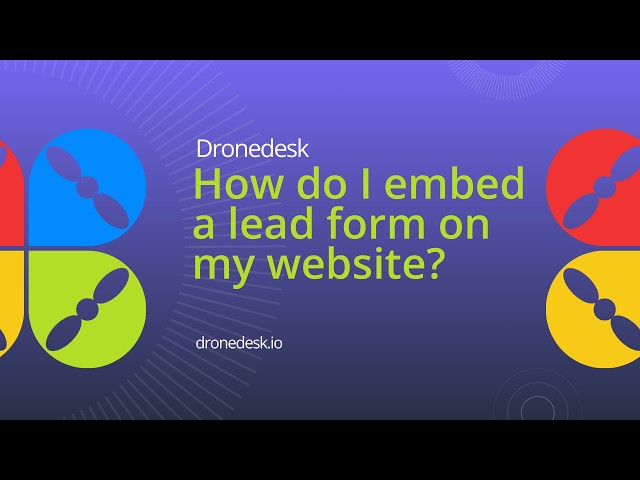 Dronedesk

How do I embed a lead form on my website?

dronedesk.io